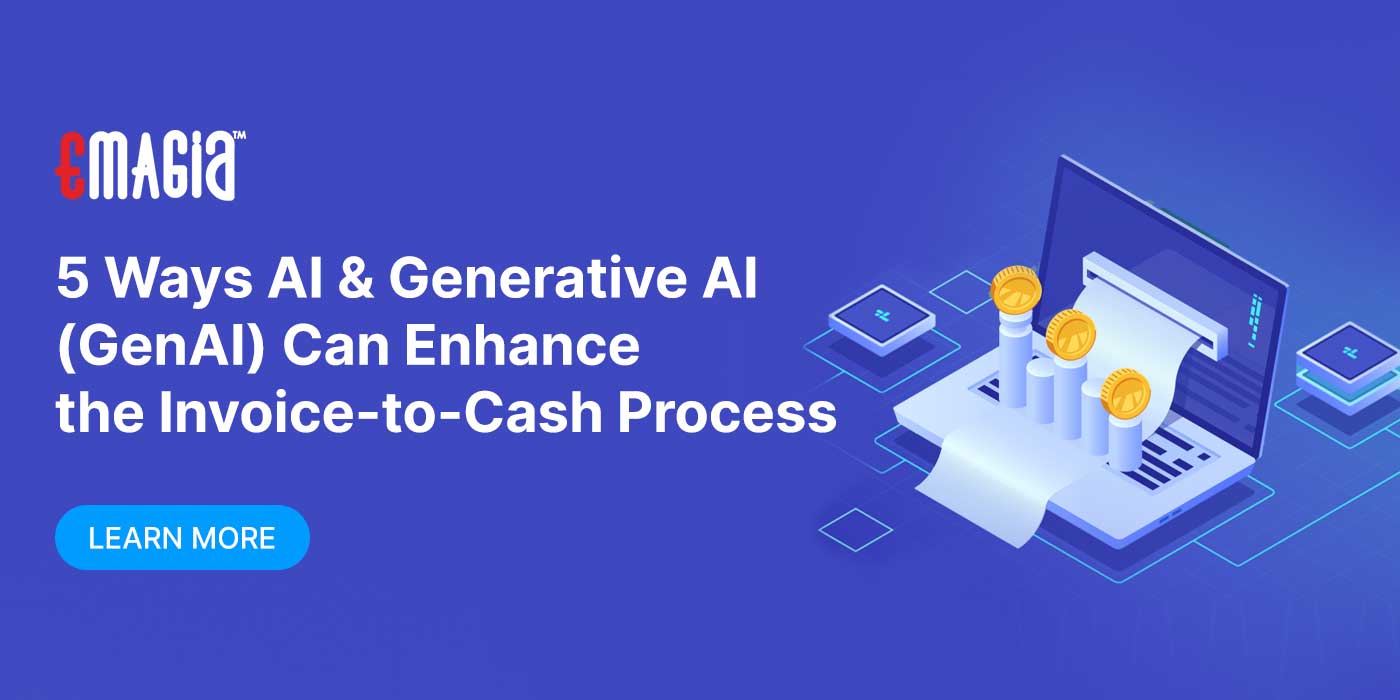 EMAGIA™

5 Ways AI & Generative AI (GenAI) Can Enhance the Invoice-to-Cash Process

LEARN MORE